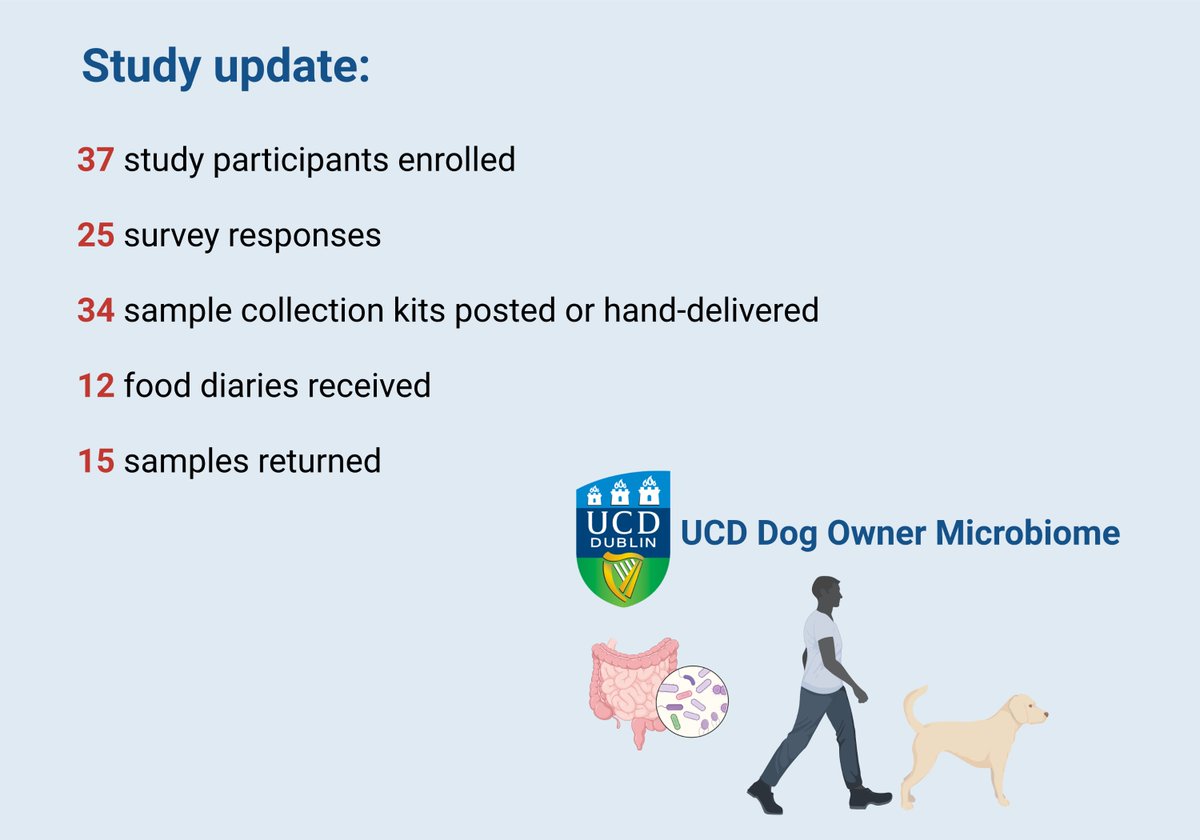 Study update:

37 study participants enrolled

25 survey responses

34 sample collection kits posted or hand-delivered

12 food diaries received

15 samples returned

UCD DUBLIN

UCD Dog Owner Microbiome